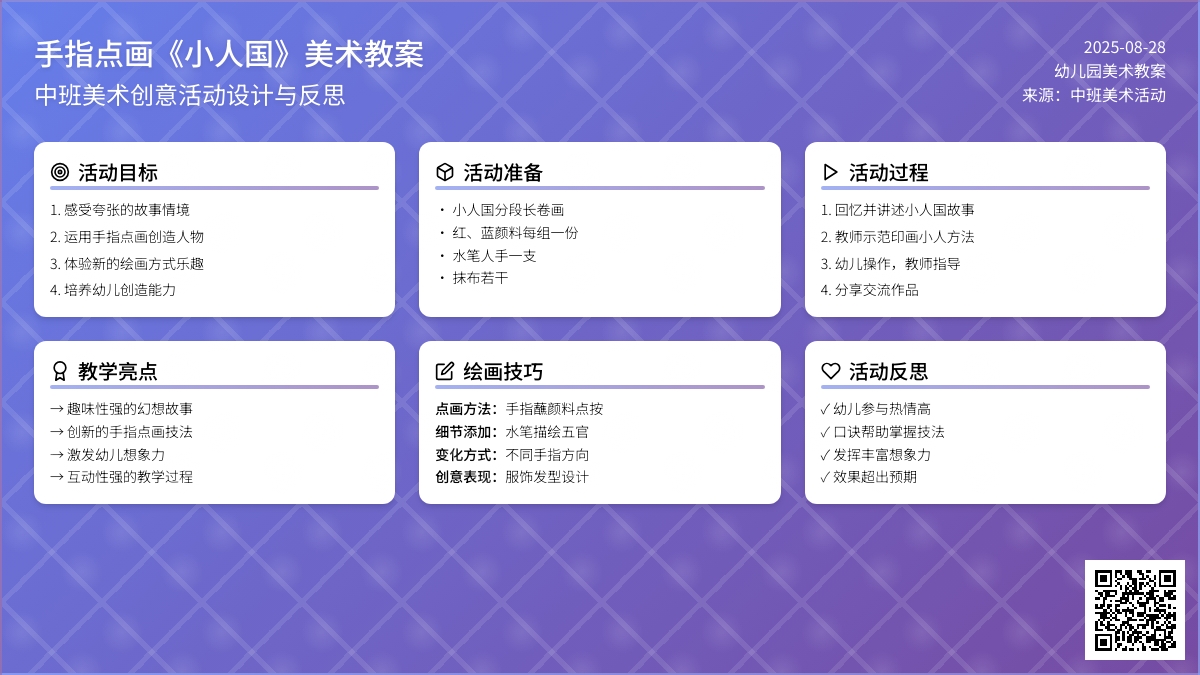 手指点画《小人国》美术教案

中班美术创意活动设计与反思

2025-08-28
幼儿园美术教案
来源：中班美术活动

活动目标

1. 感受夸张的故事情境
2. 运用手指点画创造人物
3. 体验新的绘画方式乐趣
4. 培养幼儿创造能力

活动准备

· 小人国分段长卷画
· 红、蓝颜料每组一份
· 水笔人手一支
· 抹布若干

活动过程

1. 回忆并讲述小人国故事
2. 教师示范印画小人方法
3. 幼儿操作，教师指导
4. 分享交流作品

教学亮点

→ 趣味性强的幻想故事
→ 创新的手指点画技法
→ 激发幼儿想象力
→ 互动性强的教学过程

绘画技巧

点画方法：手指蘸颜料点按
细节添加：水笔描绘五官
变化方式：不同手指方向
创意表现：服饰发型设计

活动反思

✓ 幼儿参与热情高
✓ 口诀帮助掌握技法
✓ 发挥丰富想象力
✓ 效果超出预期